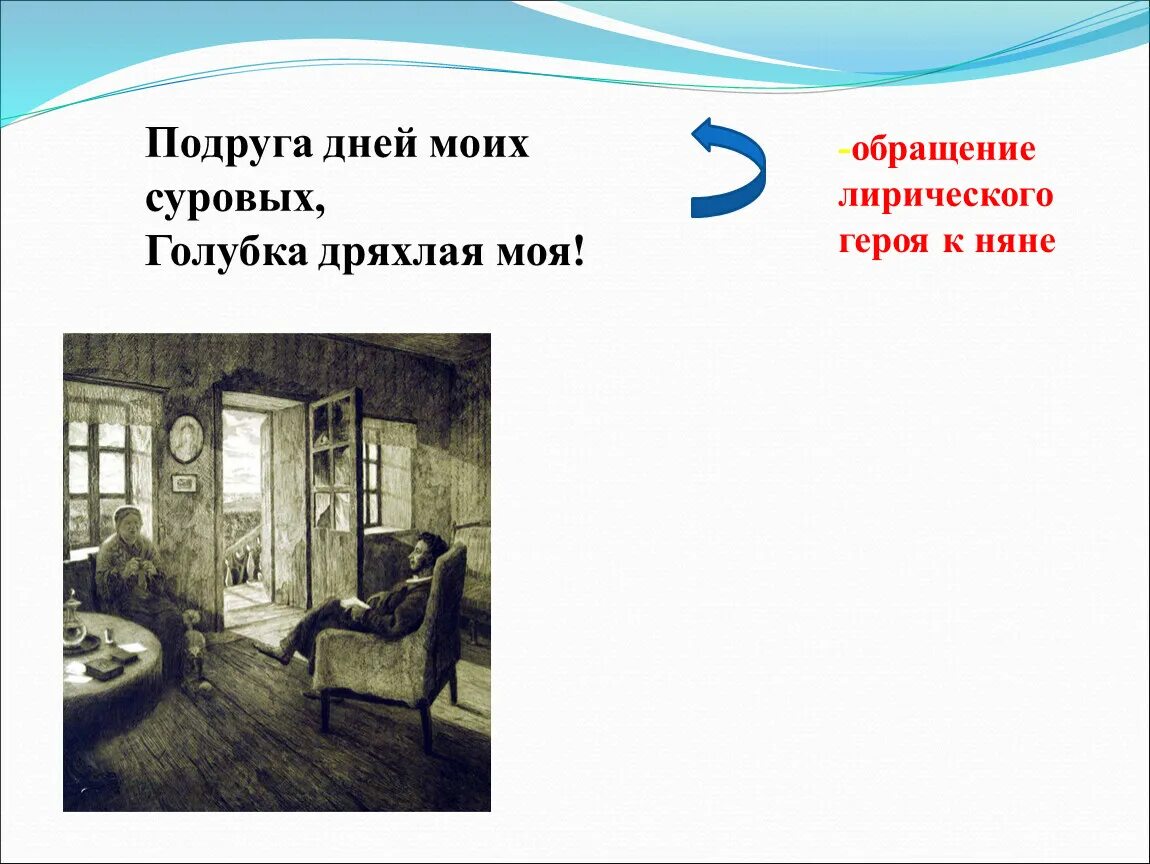 Подруга дней моих суровых,
Голубка дряхлая моя!

-обращение лирического героя к няне